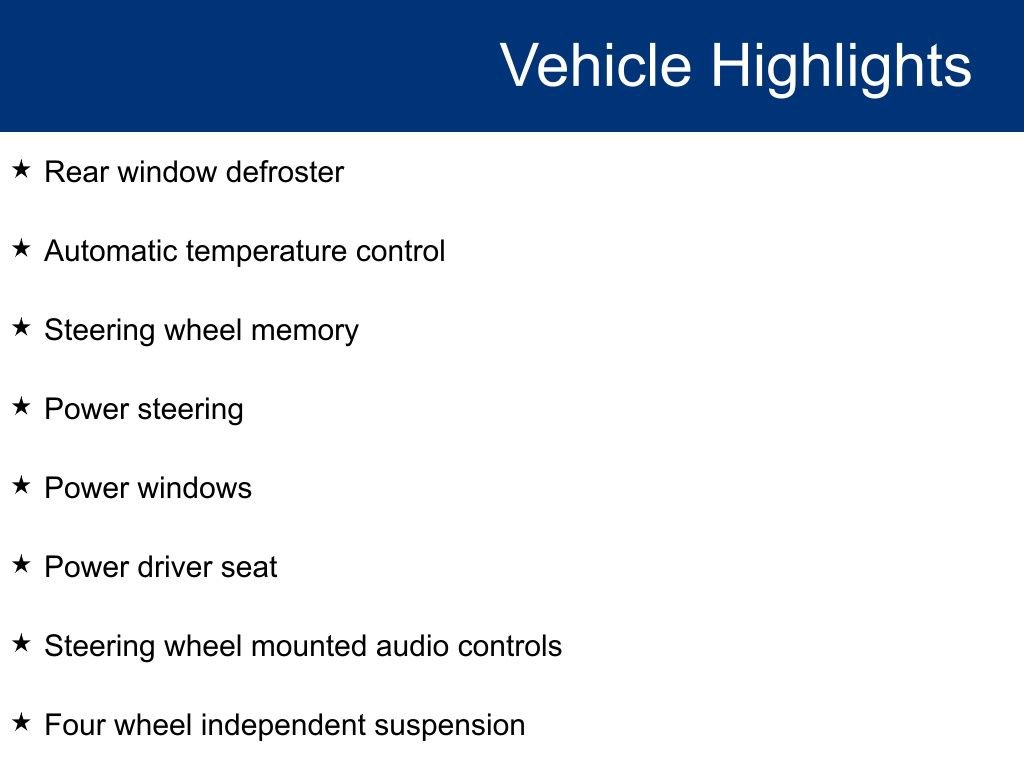 Vehicle Highlights

★ Rear window defroster

★ Automatic temperature control

★ Steering wheel memory

★ Power steering

★ Power windows

★ Power driver seat

★ Steering wheel mounted audio controls

★ Four wheel independent suspension